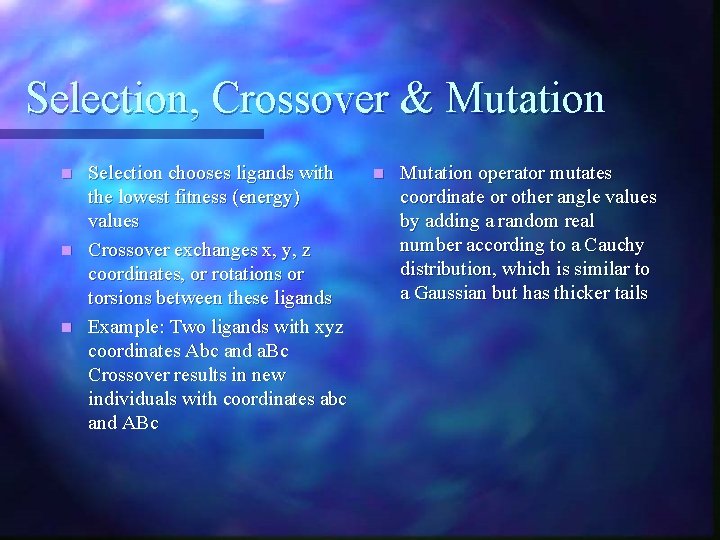 Selection, Crossover & Mutation

- Selection chooses ligands with the lowest fitness (energy) values
- Crossover exchanges x, y, z coordinates, or rotations or torsions between these ligands
- Example: Two ligands with xyz coordinates Abc and aBc Crossover results in new individuals with coordinates abc and ABc

- Mutation operator mutates coordinate or other angle values by adding a random real number according to a Cauchy distribution, which is similar to a Gaussian but has thicker tails